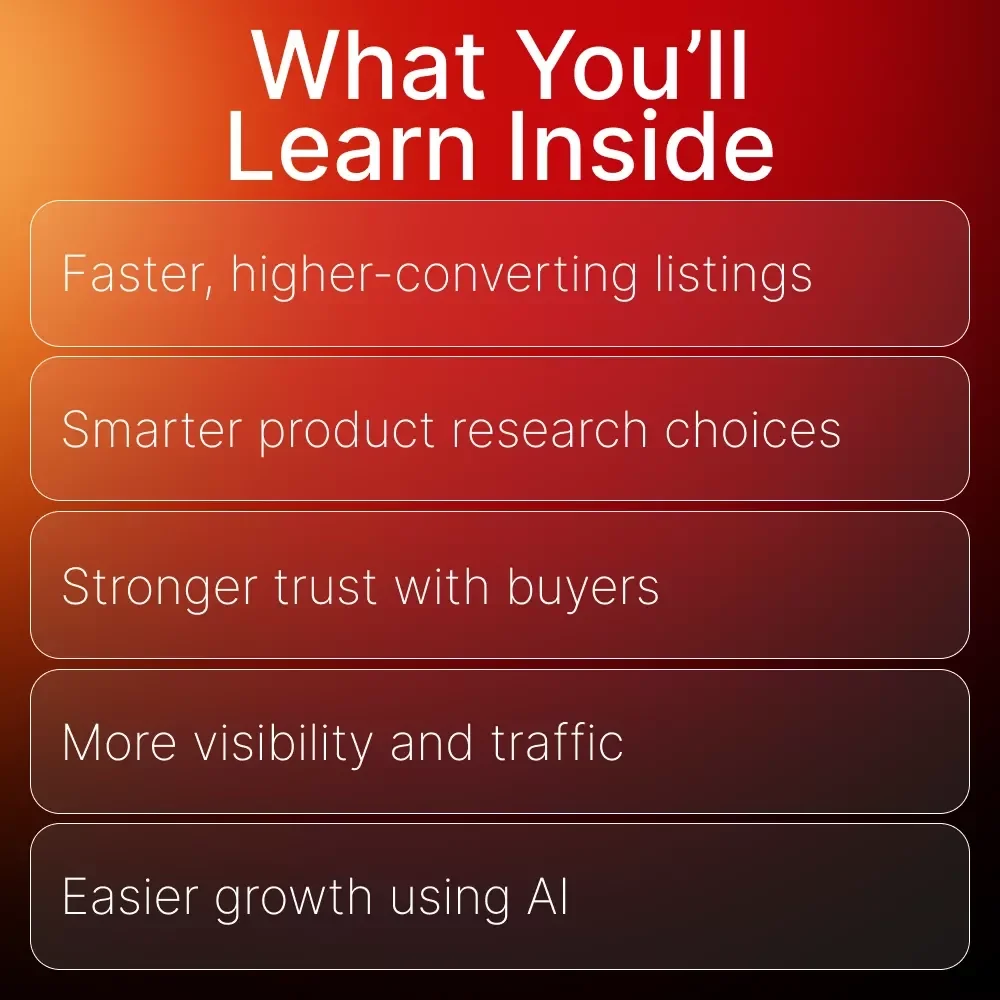 What You’ll Learn Inside

Faster, higher-converting listings

Smarter product research choices

Stronger trust with buyers

More visibility and traffic

Easier growth using AI